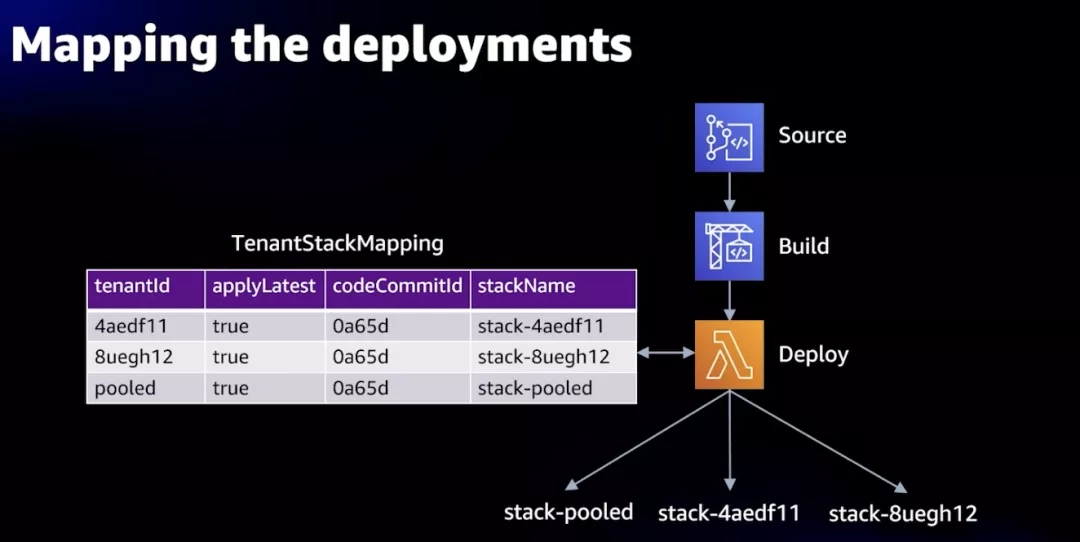 Mapping the deployments

TenantStackMapping

| tenantId | applyLatest | codeCommitId | stackName |
|---|---|---|---|
| 4aedf11 | true | 0a65d | stack-4aedf11 |
| 8uegh12 | true | 0a65d | stack-8uegh12 |
| pooled | true | 0a65d | stack-pooled |

Source

Build

Deploy

stack-pooled

stack-4aedf11

stack-8uegh12